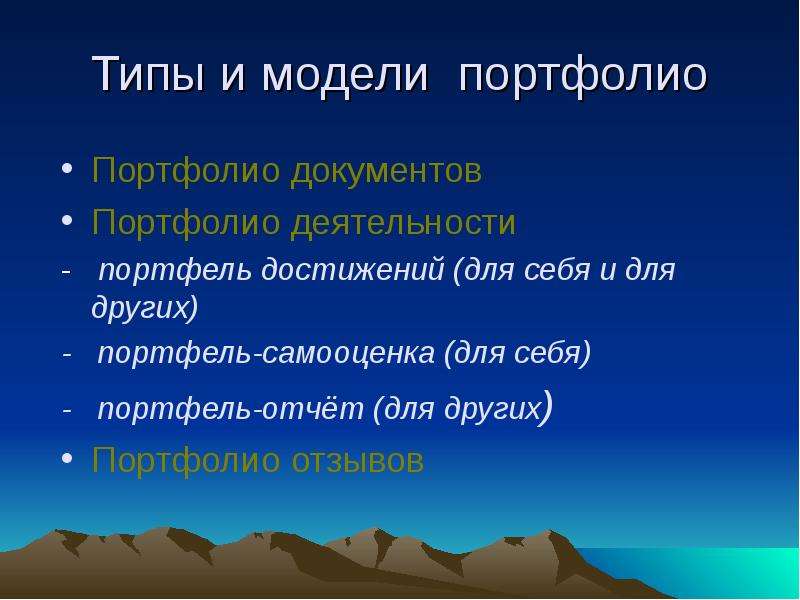 Типы и модели портфолио

• Портфолио документов
• Портфолио деятельности
- портфель достижений (для себя и для других)
- портфель-самооценка (для себя)
- портфель-отчёт (для других)
• Портфолио отзывов